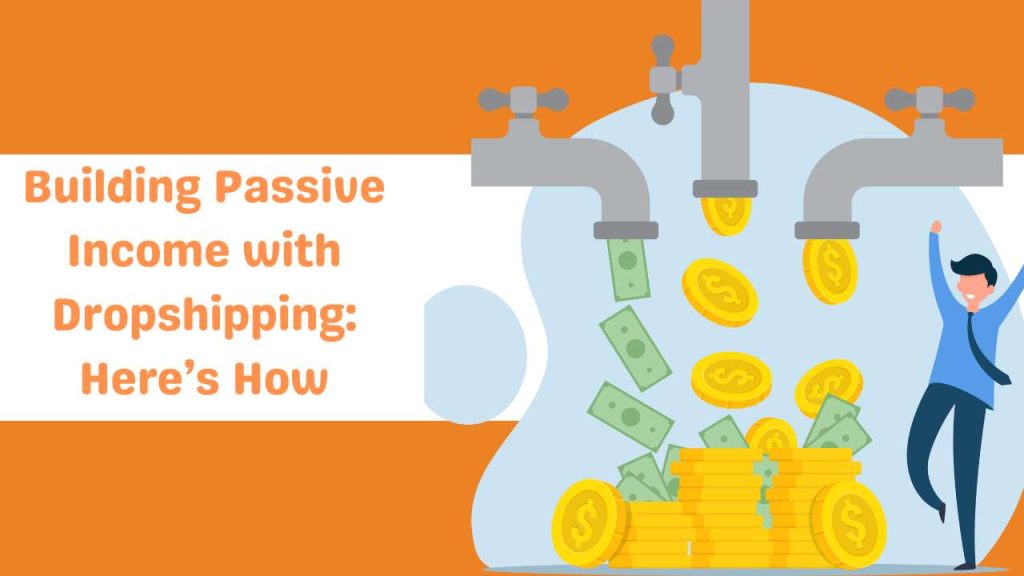 Building Passive Income with Dropshipping: Here's How